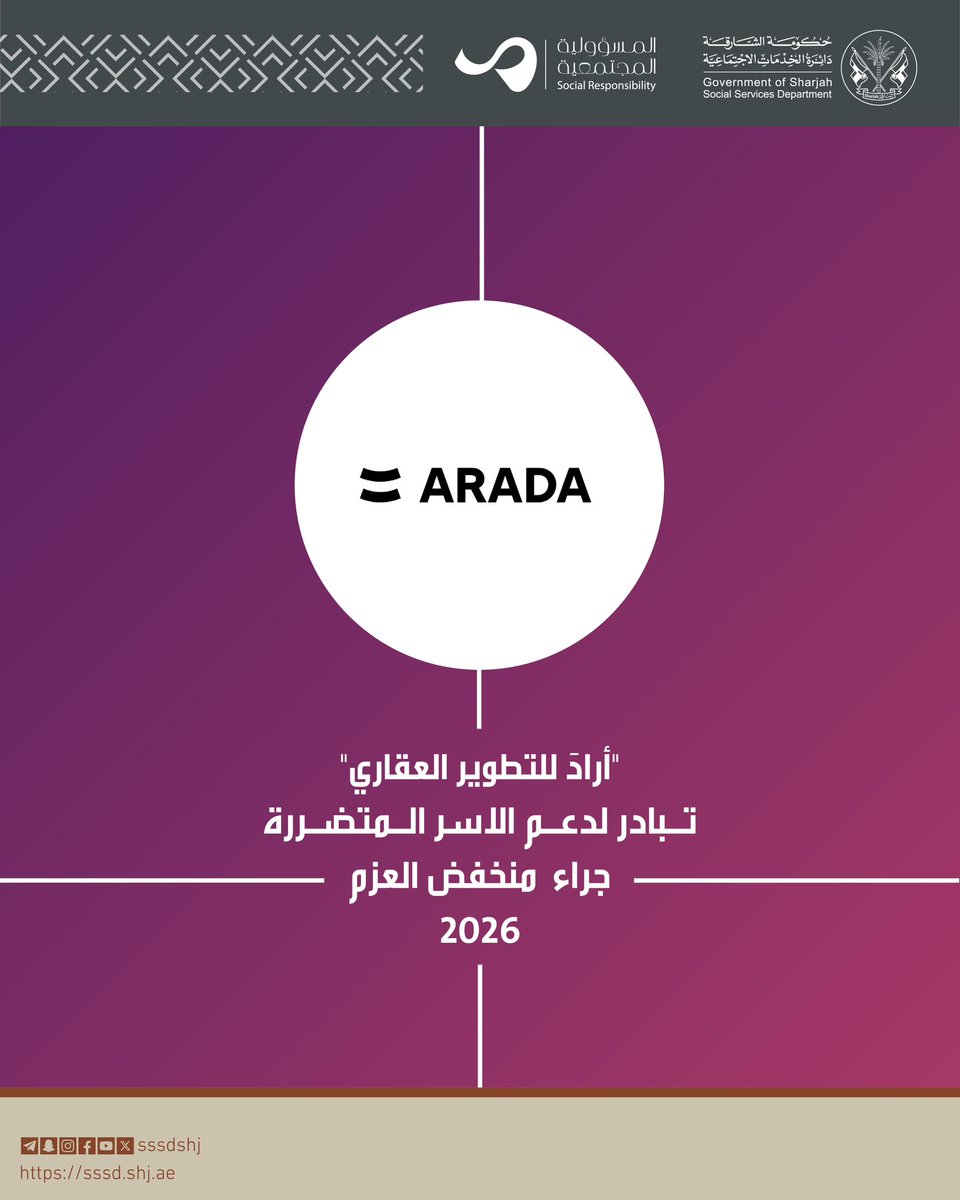 حكومة الشارقة
دائرة الخدمات الاجتماعية
Government of Sharjah
Social Services Department

المسؤولية
المجتمعية
Social Responsibility

ARADA

"أرادَ للتطوير العقاري"
تبادر لدعم الاسر المتضررة
جراء منخفض العزم
2026

sssdshj
https://sssd.shj.ae